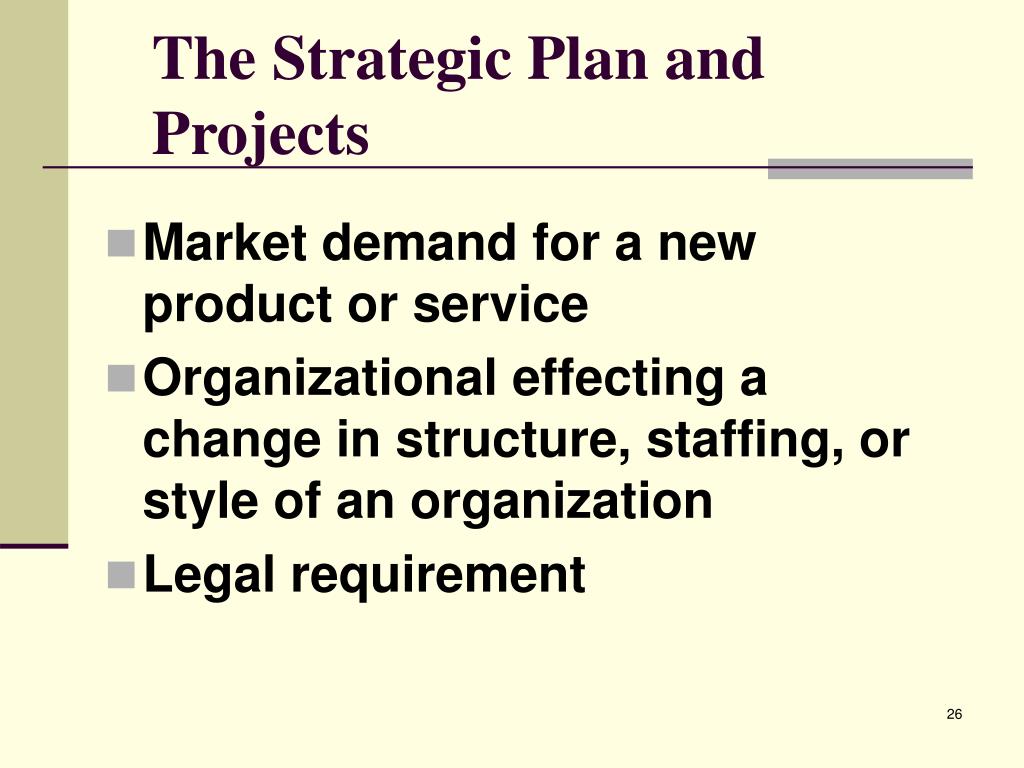 The Strategic Plan and Projects

Market demand for a new product or service

Organizational effecting a change in structure, staffing, or style of an organization

Legal requirement

26